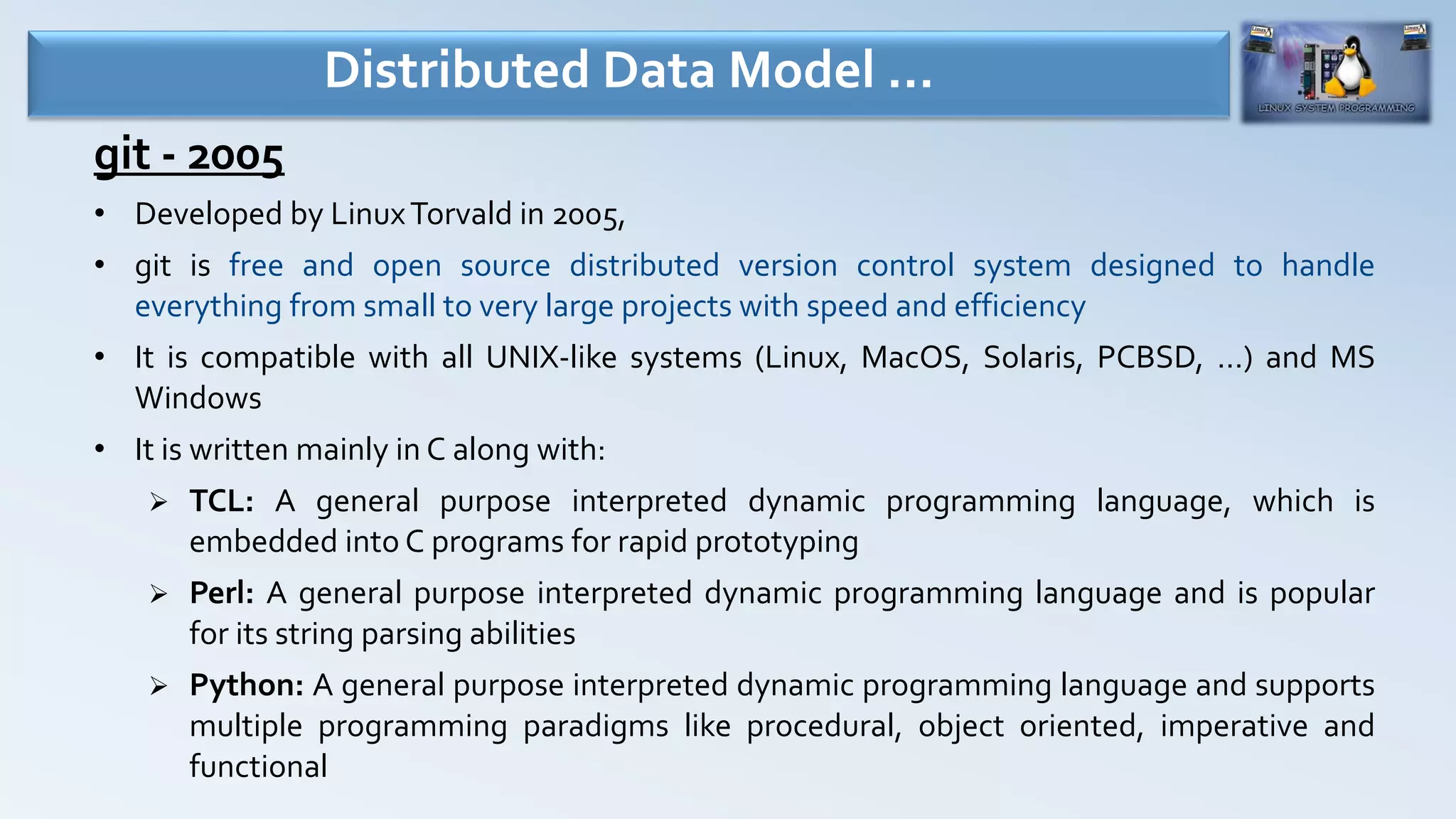 Distributed Data Model …

LINUX SYSTEM PROGRAMMING

git - 2005

• Developed by Linux Torvald in 2005,

• git is free and open source distributed version control system designed to handle everything from small to very large projects with speed and efficiency

• It is compatible with all UNIX-like systems (Linux, MacOS, Solaris, PCBSD, …) and MS Windows

• It is written mainly in C along with:

➢ TCL: A general purpose interpreted dynamic programming language, which is embedded into C programs for rapid prototyping

➢ Perl: A general purpose interpreted dynamic programming language and is popular for its string parsing abilities

➢ Python: A general purpose interpreted dynamic programming language and supports multiple programming paradigms like procedural, object oriented, imperative and functional